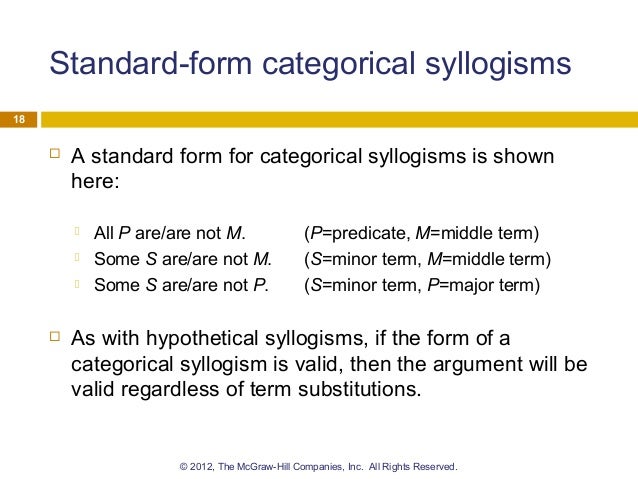 Standard-form categorical syllogisms

18

A standard form for categorical syllogisms is shown here:

All P are/are not M. (P=predicate, M=middle term)
Some S are/are not M. (S=minor term, M=middle term)
Some S are/are not P. (S=minor term, P=major term)

As with hypothetical syllogisms, if the form of a categorical syllogism is valid, then the argument will be valid regardless of term substitutions.

© 2012, The McGraw-Hill Companies, Inc. All Rights Reserved.